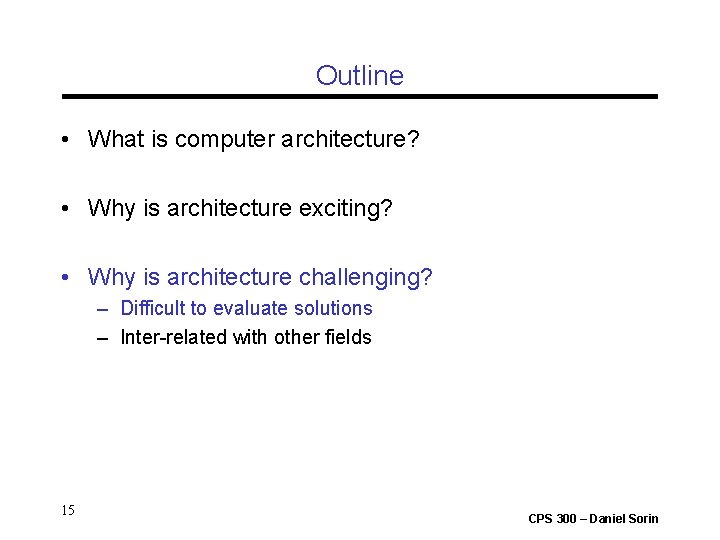 Outline

• What is computer architecture?

• Why is architecture exciting?

• Why is architecture challenging?
– Difficult to evaluate solutions
– Inter-related with other fields

15

CPS 300 – Daniel Sorin